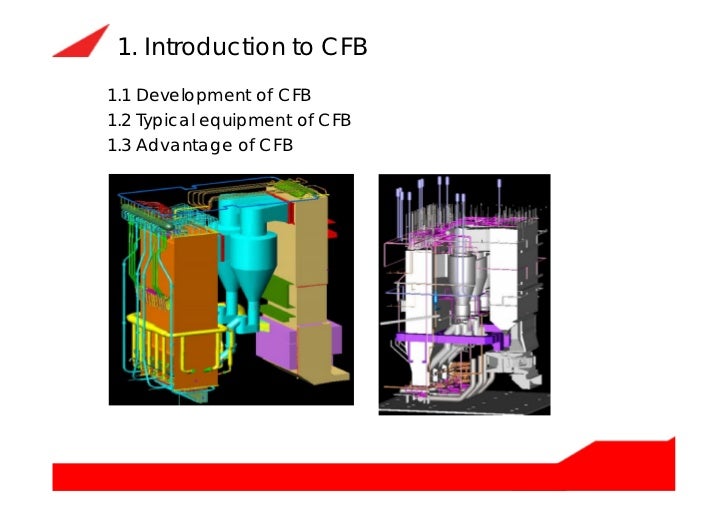 1. Introduction to CFB

1.1 Development of CFB
1.2 Typical equipment of CFB
1.3 Advantage of CFB